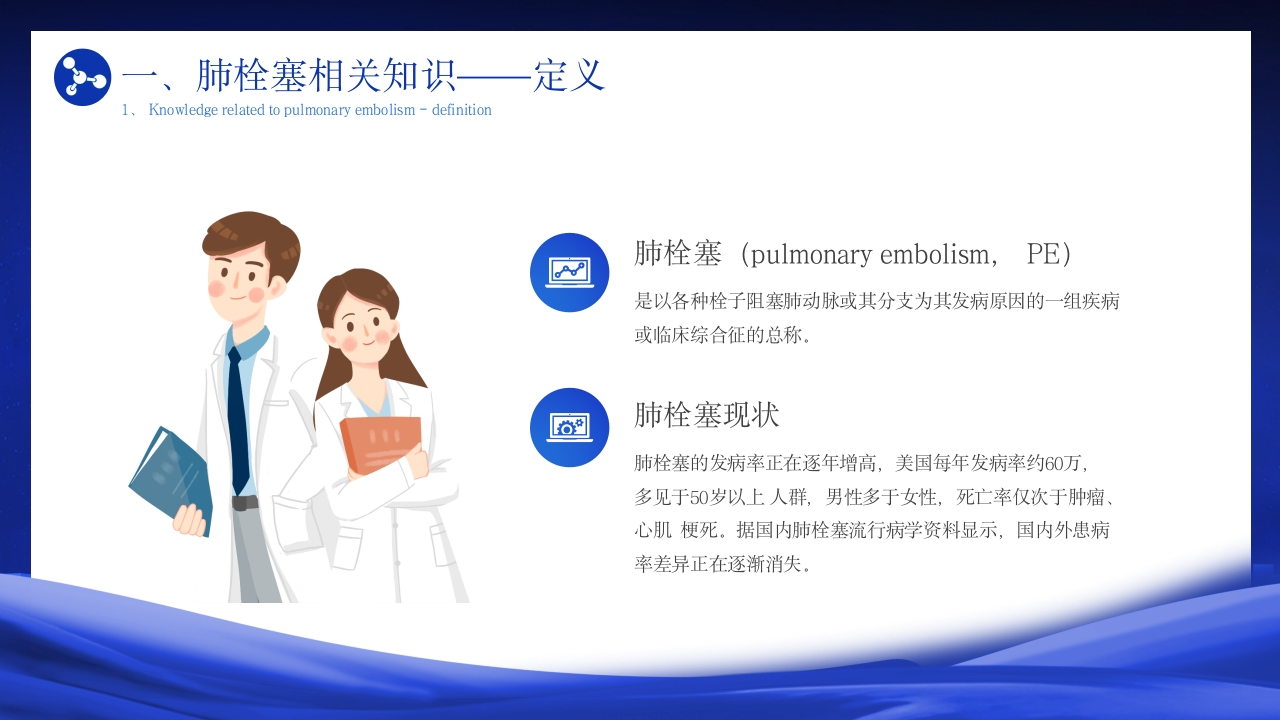 一、肺栓塞相关知识——定义
1、 Knowledge related to pulmonary embolism - definition

肺栓塞（pulmonary embolism， PE）
是以各种栓子阻塞肺动脉或其分支为其发病原因的一组疾病或临床综合征的总称。

肺栓塞现状
肺栓塞的发病率正在逐年增高，美国每年发病率约60万，多见于50岁以上 人群，男性多于女性，死亡率仅次于肿瘤、心肌 梗死。据国内肺栓塞流行病学资料显示，国内外患病率差异正在逐渐消失。